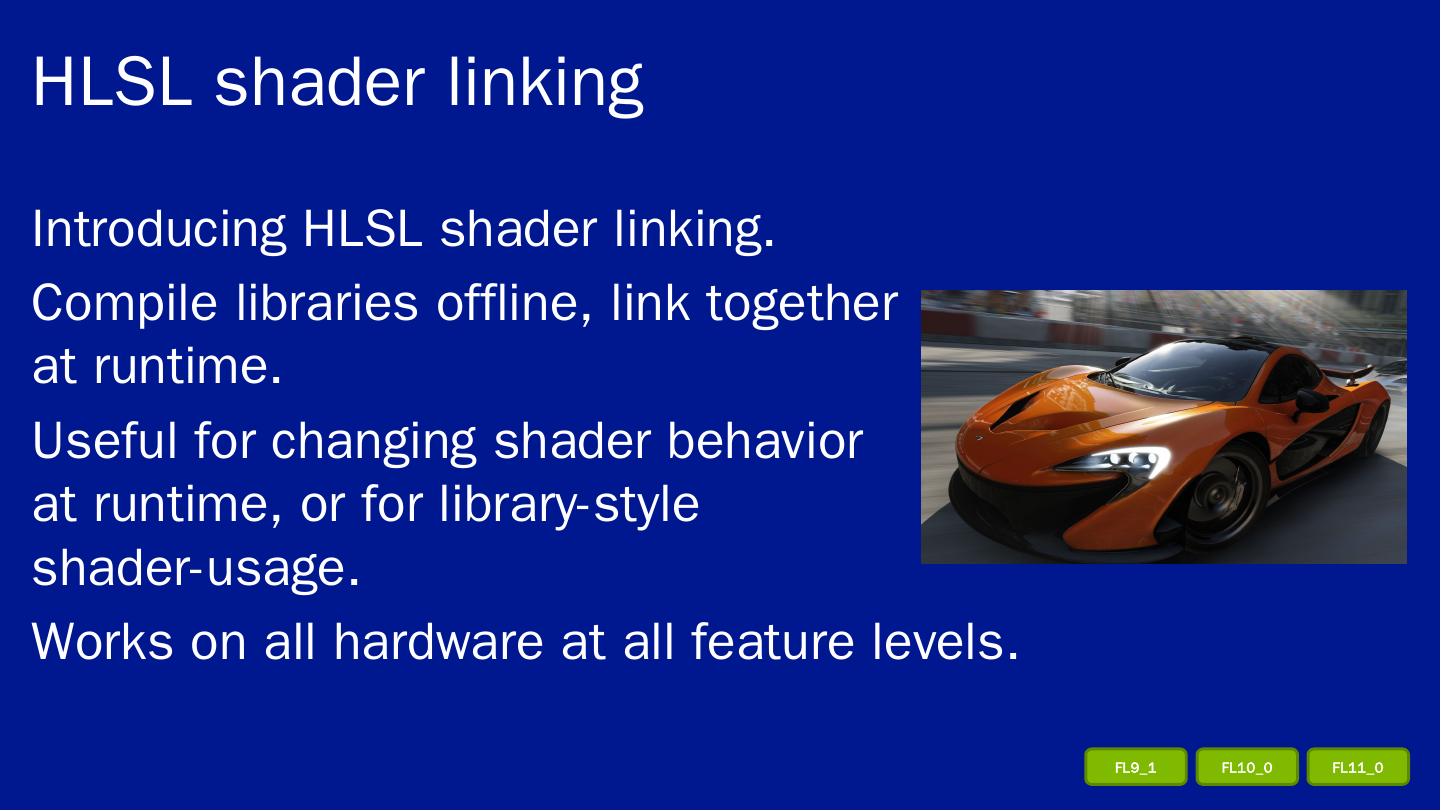 HLSL shader linking

Introducing HLSL shader linking.

Compile libraries offline, link together at runtime.

Useful for changing shader behavior at runtime, or for library-style shader-usage.

Works on all hardware at all feature levels.

FL9_1 FL10_0 FL11_0